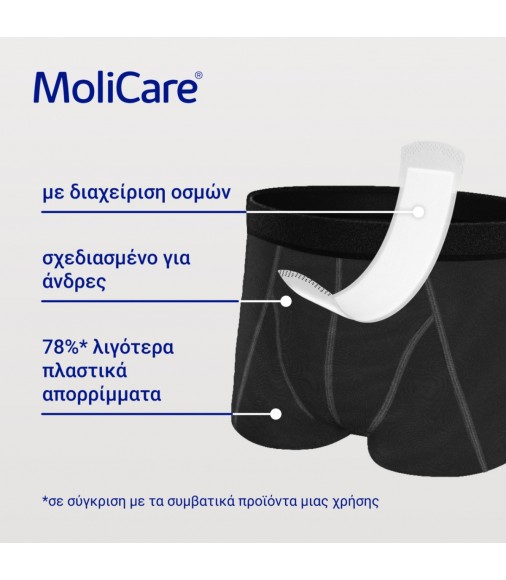 MoliCare®

με διαχείριση οσμών

σχεδιασμένο για άνδρες

78%* λιγότερα πλαστικά απορρίμματα

*σε σύγκριση με τα συμβατικά προϊόντα μιας χρήσης